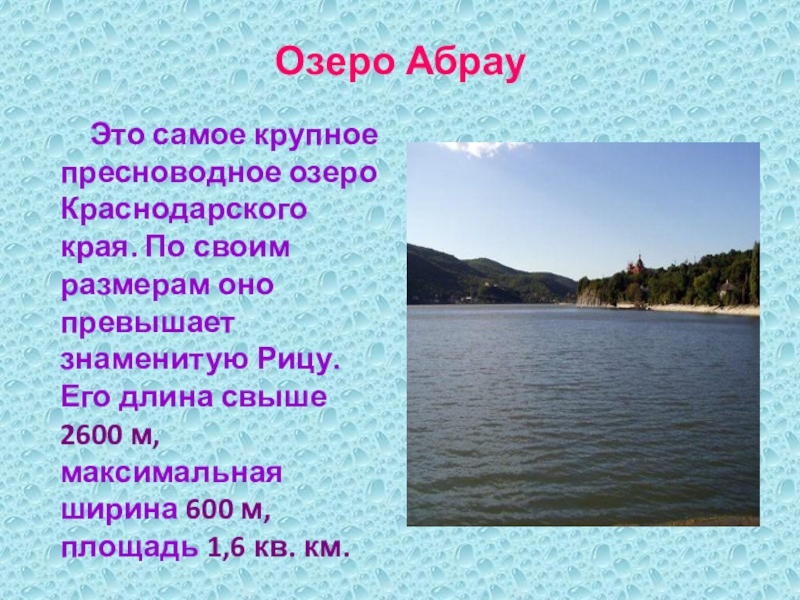 Озеро Абрау

Это самое крупное пресноводное озеро Краснодарского края. По своим размерам оно превышает знаменитую Рицу. Его длина свыше 2600 м, максимальная ширина 600 м, площадь 1,6 кв. км.